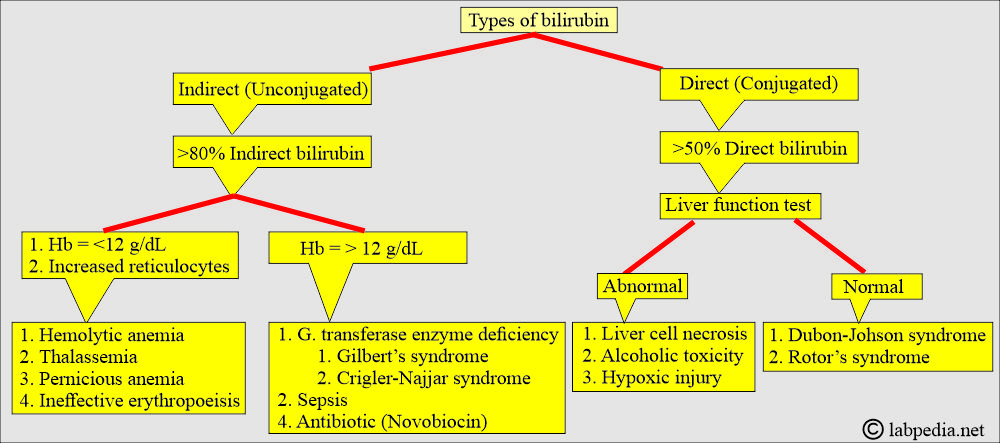 Types of bilirubin

Indirect (Unconjugated)

>80% Indirect bilirubin

1. Hb = <12 g/dL
2. Increased reticulocytes

1. Hemolytic anemia
2. Thalassemia
3. Pernicious anemia
4. Ineffective erythropoeisis

Hb = > 12 g/dL

1. G. transferase enzyme deficiency
1. Gilbert's syndrome
2. Crigler-Najjar syndrome
2. Sepsis
4. Antibiotic (Novobiocin)

Direct (Conjugated)

>50% Direct bilirubin

Liver function test

Abnormal

1. Liver cell necrosis
2. Alcoholic toxicity
3. Hypoxic injury

Normal

1. Dubon-Johson syndrome
2. Rotor's syndrome

© labpedia.net